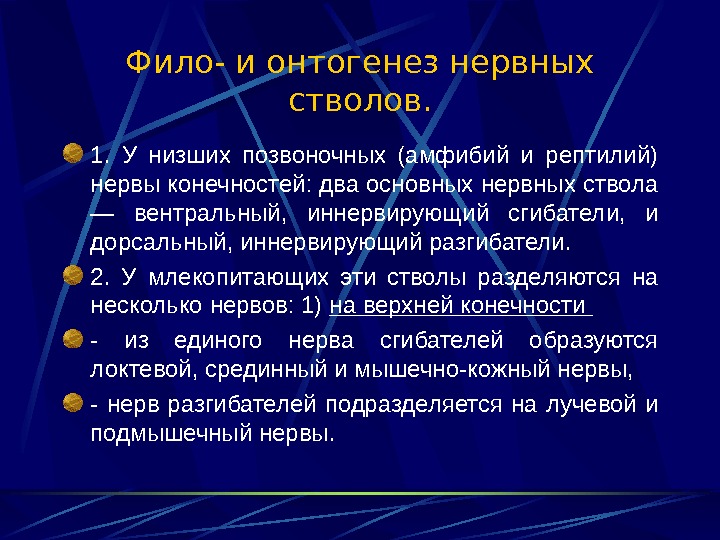 Фило- и онтогенез нервных стволов.

1. У низших позвоночных (амфибий и рептилий) нервы конечностей: два основных нервных ствола — вентральный, иннервирующий сгибатели, и дорсальный, иннервирующий разгибатели.

2. У млекопитающих эти стволы разделяются на несколько нервов: 1) на верхней конечности

- из единого нерва сгибателей образуются локтевой, срединный и мышечно-кожный нервы,

- нерв разгибателей подразделяется на лучевой и подмышечный нервы.